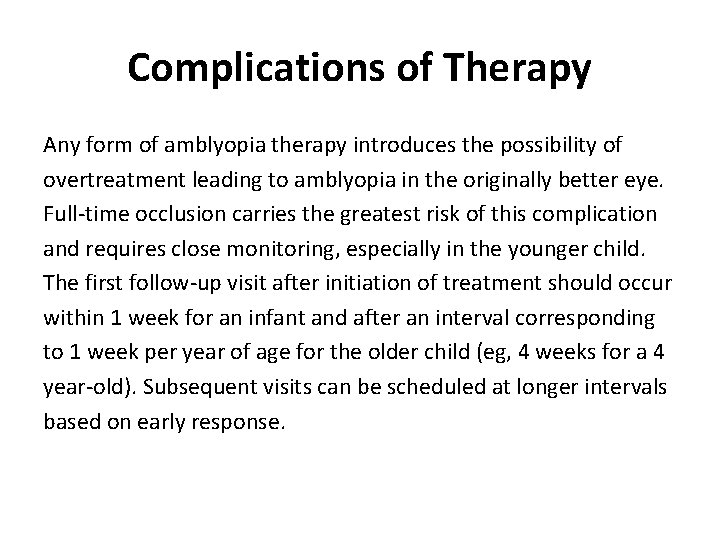 Complications of Therapy

Any form of amblyopia therapy introduces the possibility of overtreatment leading to amblyopia in the originally better eye. Full-time occlusion carries the greatest risk of this complication and requires close monitoring, especially in the younger child. The first follow-up visit after initiation of treatment should occur within 1 week for an infant and after an interval corresponding to 1 week per year of age for the older child (eg, 4 weeks for a 4 year-old). Subsequent visits can be scheduled at longer intervals based on early response.